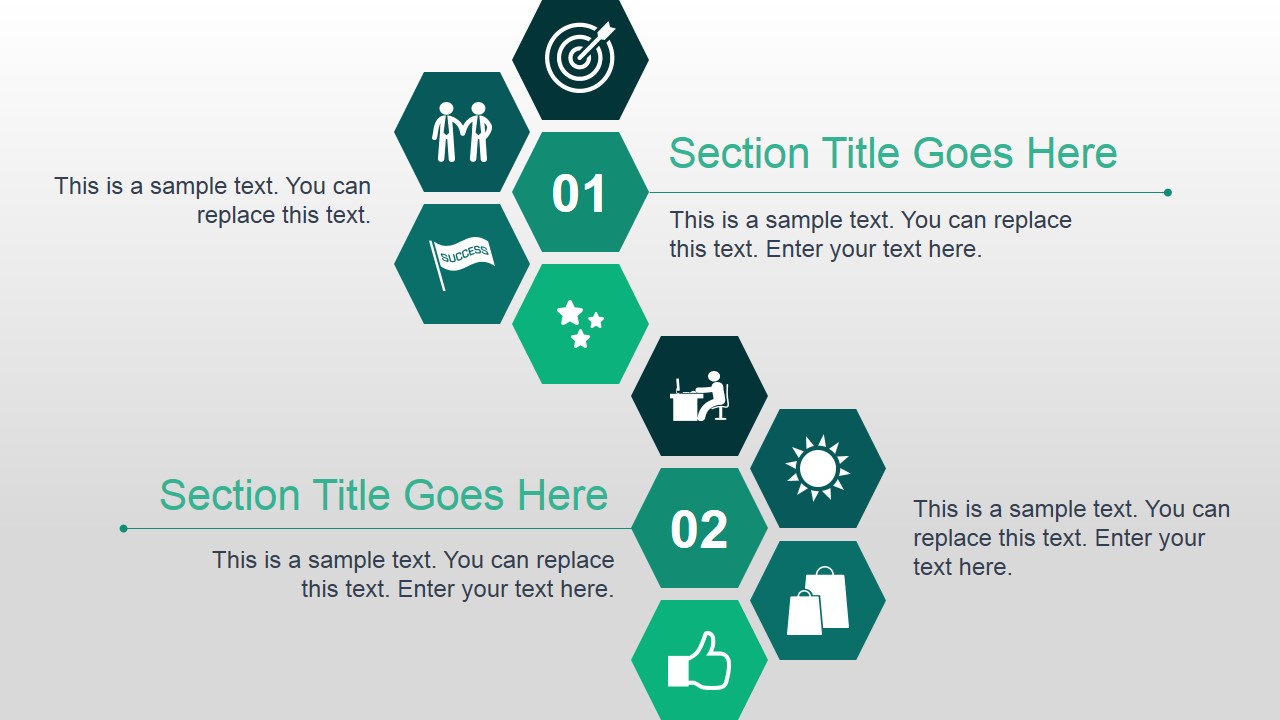 This is a sample text. You can replace this text.

SUCCESS

01

Section Title Goes Here

This is a sample text. You can replace this text. Enter your text here.

Section Title Goes Here

This is a sample text. You can replace this text. Enter your text here.

02

This is a sample text. You can replace this text. Enter your text here.